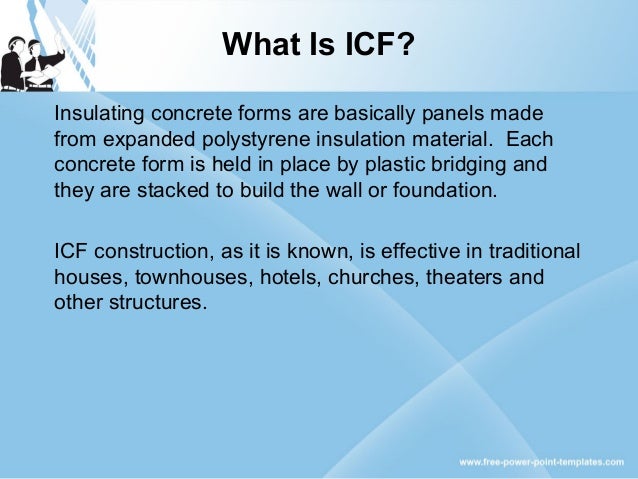 What Is ICF?

Insulating concrete forms are basically panels made from expanded polystyrene insulation material. Each concrete form is held in place by plastic bridging and they are stacked to build the wall or foundation.

ICF construction, as it is known, is effective in traditional houses, townhouses, hotels, churches, theaters and other structures.

www.free-power-point-templates.com